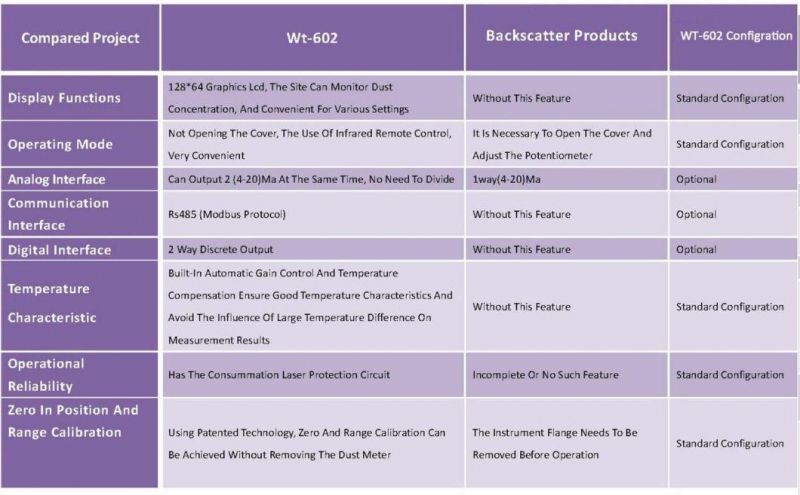 | Compared Project | Wt-602 | Backscatter Products | WT-602 Configration |
|---|---|---|---|
| Display Functions | 128*64 Graphics Lcd, The Site Can Monitor Dust Concentration, And Convenient For Various Settings | Without This Feature | Standard Configuration |
| Operating Mode | Not Opening The Cover, The Use Of Infrared Remote Control, Very Convenient | It Is Necessary To Open The Cover And Adjust The Potentiometer | Standard Configuration |
| Analog Interface | Can Output 2 (4-20)Ma At The Same Time, No Need To Divide | 1way(4-20)Ma | Optional |
| Communication Interface | Rs485 (Modbus Protocol) | Without This Feature | Optional |
| Digital Interface | 2 Way Discrete Output | Without This Feature | Optional |
| Temperature Characteristic | Built-In Automatic Gain Control And Temperature Compensation Ensure Good Temperature Characteristics And Avoid The Influence Of Large Temperature Difference On Measurement Results | Without This Feature | Standard Configuration |
| Operational Reliability | Has The Consummation Laser Protection Circuit | Incomplete Or No Such Feature | Standard Configuration |
| Zero In Position And Range Calibration | Using Patented Technology, Zero And Range Calibration Can Be Achieved Without Removing The Dust Meter | The Instrument Flange Needs To Be Removed Before Operation | Standard Configuration |